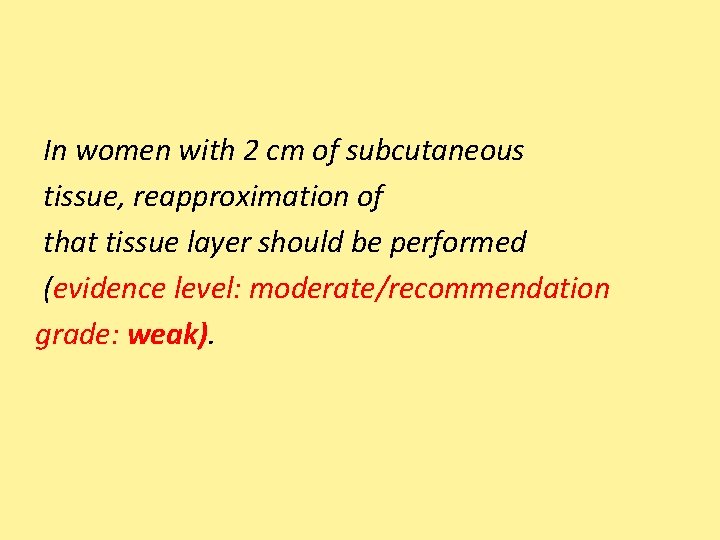 In women with 2 cm of subcutaneous tissue, reapproximation of that tissue layer should be performed (evidence level: moderate/recommendation grade: weak).